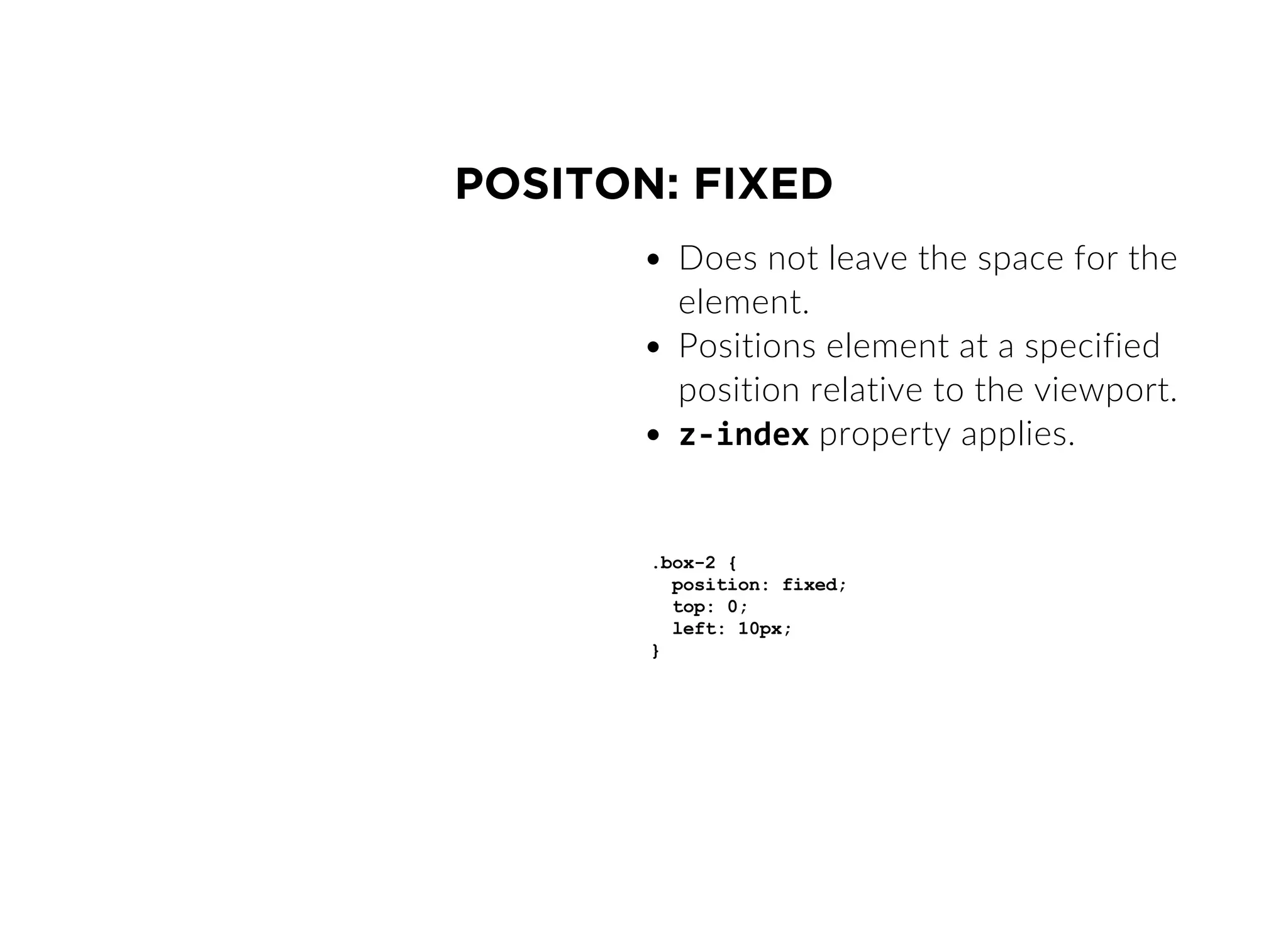 POSITON: FIXED

- Does not leave the space for the element.
- Positions element at a specified position relative to the viewport.
- z-index property applies.

.box-2 {
  position: fixed;
  top: 0;
  left: 10px;
}